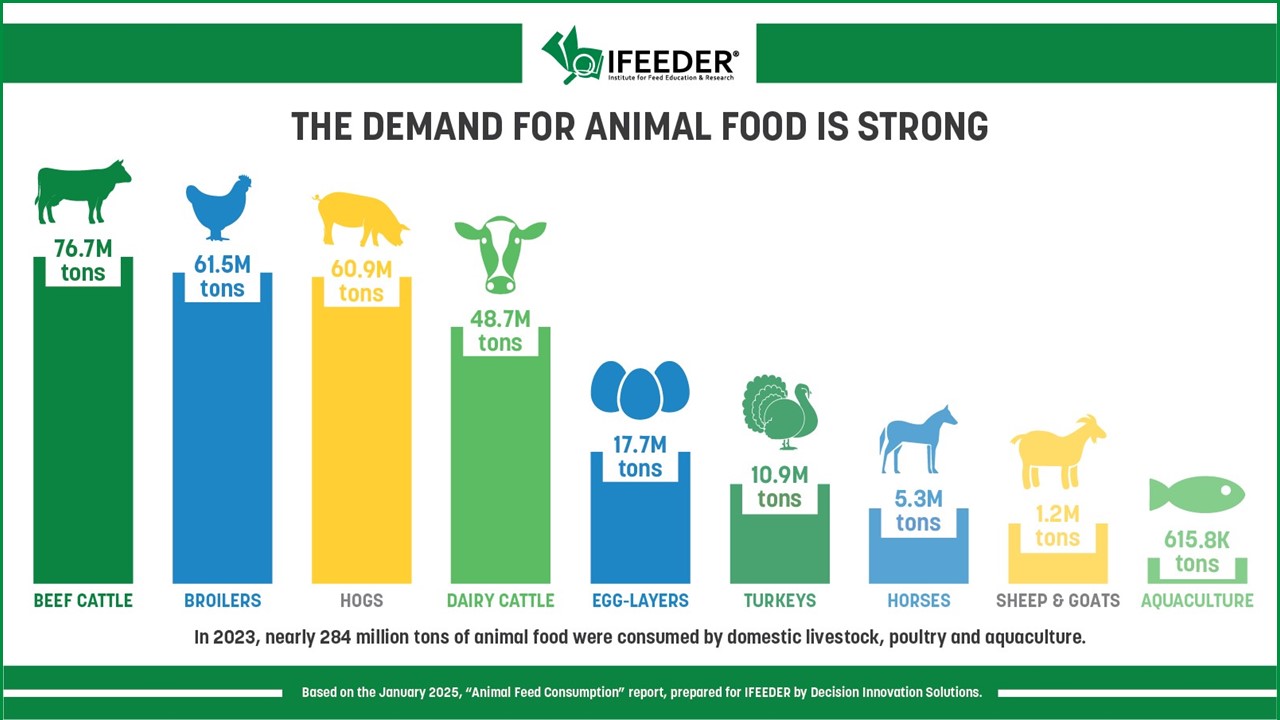 IFEEDER®
Institute for Feed Education & Research

THE DEMAND FOR ANIMAL FOOD IS STRONG

76.7M tons
BEEF CATTLE

61.5M tons
BROILERS

60.9M tons
HOGS

48.7M tons
DAIRY CATTLE

17.7M tons
EGG-LAYERS

10.9M tons
TURKEYS

5.3M tons
HORSES

1.2M tons
SHEEP & GOATS

615.8K tons
AQUACULTURE

In 2023, nearly 284 million tons of animal food were consumed by domestic livestock, poultry and aquaculture.

Based on the January 2025, "Animal Feed Consumption" report, prepared for IFEEDER by Decision Innovation Solutions.